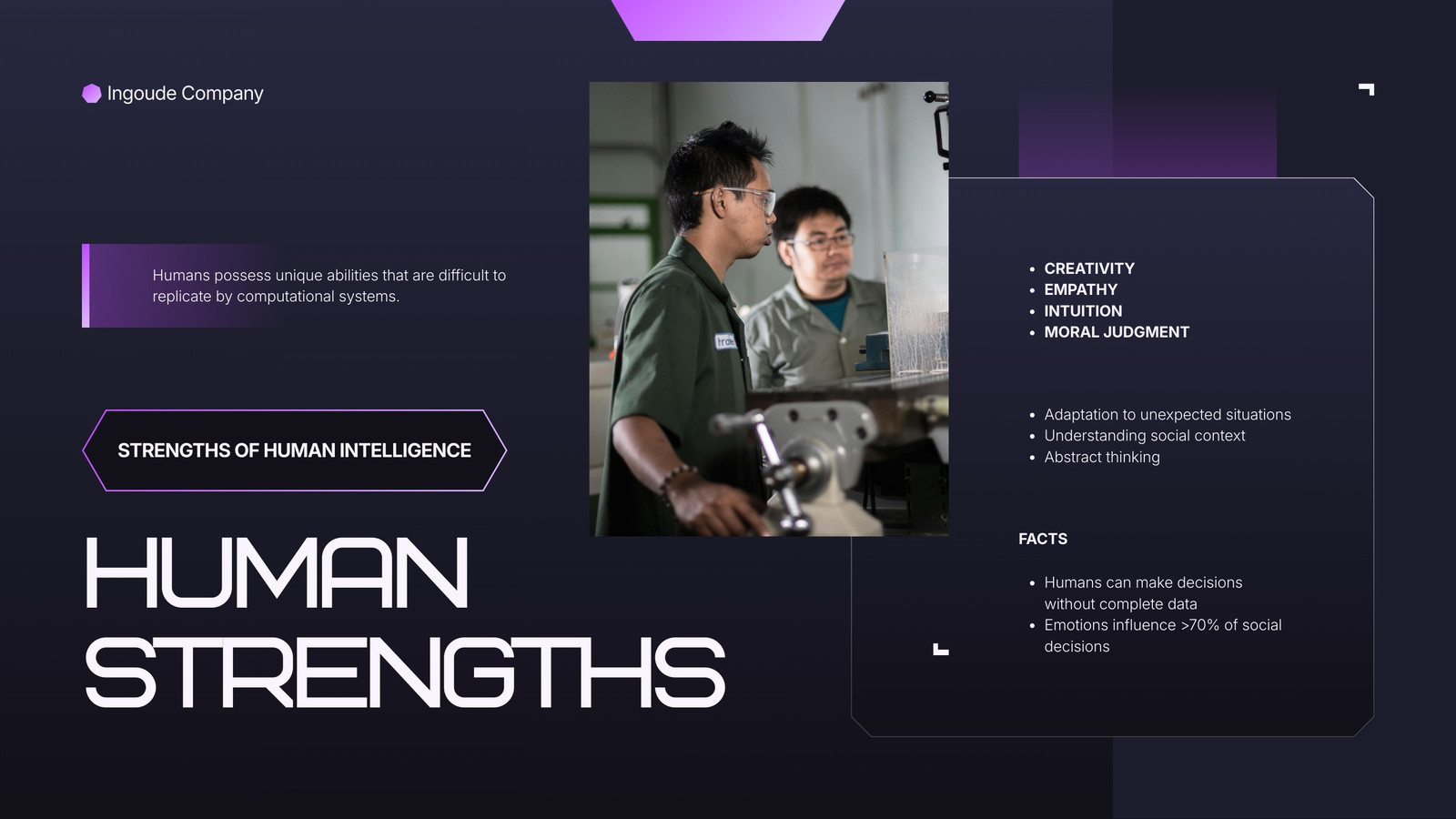 Ingoude Company

Humans possess unique abilities that are difficult to replicate by computational systems.

STRENGTHS OF HUMAN INTELLIGENCE

HUMAN STRENGTHS

- CREATIVITY
- EMPATHY
- INTUITION
- MORAL JUDGMENT

- Adaptation to unexpected situations
- Understanding social context
- Abstract thinking

FACTS

- Humans can make decisions without complete data
- Emotions influence >70% of social decisions